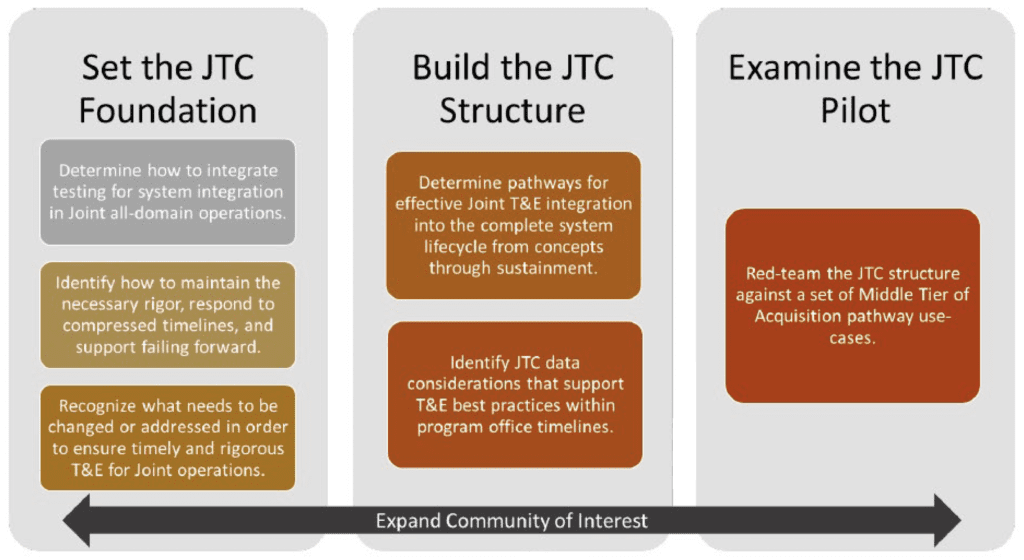 Set the JTC Foundation

Determine how to integrate testing for system integration in Joint all-domain operations.

Identify how to maintain the necessary rigor, respond to compressed timelines, and support failing forward.

Recognize what needs to be changed or addressed in order to ensure timely and rigorous T&E for Joint operations.

Build the JTC Structure

Determine pathways for effective Joint T&E integration into the complete system lifecycle from concepts through sustainment.

Identify JTC data considerations that support T&E best practices within program office timelines.

Examine the JTC Pilot

Red-team the JTC structure against a set of Middle Tier of Acquisition pathway use-cases.

Expand Community of Interest